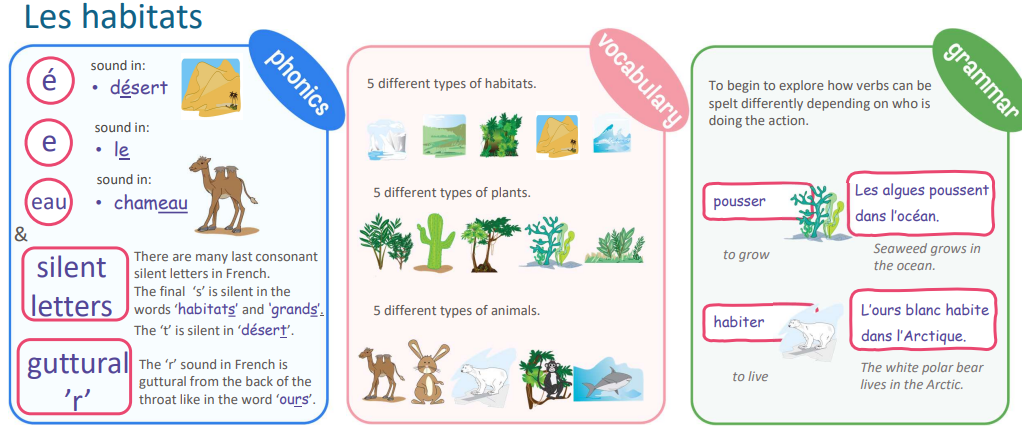 Les habitats

phonics

é
sound in:
• désert

e
sound in:
• le

eau
sound in:
• chameau

&

silent letters
There are many last consonant silent letters in French. The final 's' is silent in the words 'habitats' and 'grands'. The 't' is silent in 'désert'.

guttural 'r'
The 'r' sound in French is guttural from the back of the throat like in the word 'ours'.

vocabulary

5 different types of habitats.

5 different types of plants.

5 different types of animals.

grammar

To begin to explore how verbs can be spelt differently depending on who is doing the action.

pousser
to grow

Les algues poussent dans l'océan.
Seaweed grows in the ocean.

habiter
to live

L'ours blanc habite dans l'Arctique.
The white polar bear lives in the Arctic.